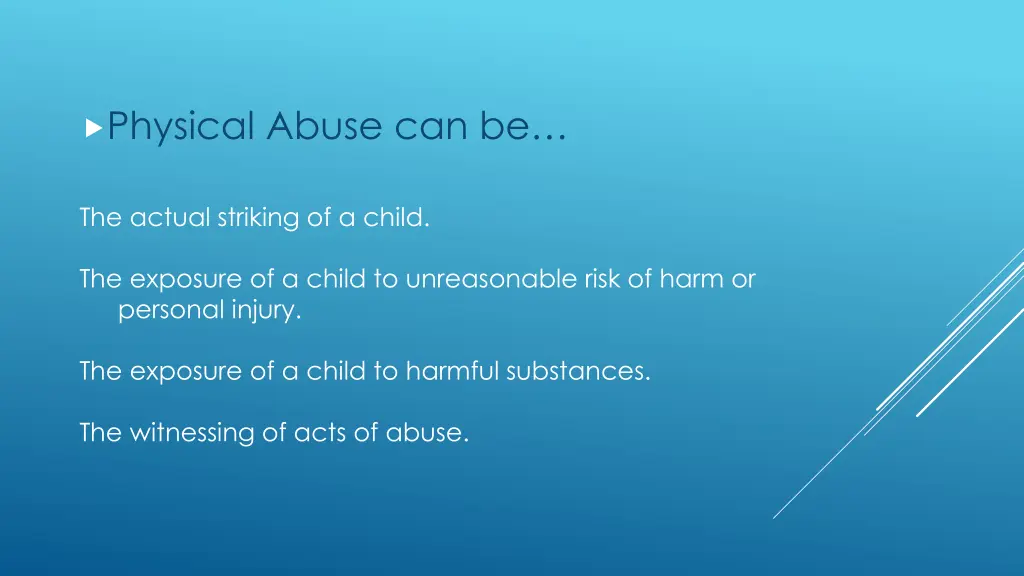 Physical Abuse can be…

The actual striking of a child.

The exposure of a child to unreasonable risk of harm or personal injury.

The exposure of a child to harmful substances.

The witnessing of acts of abuse.